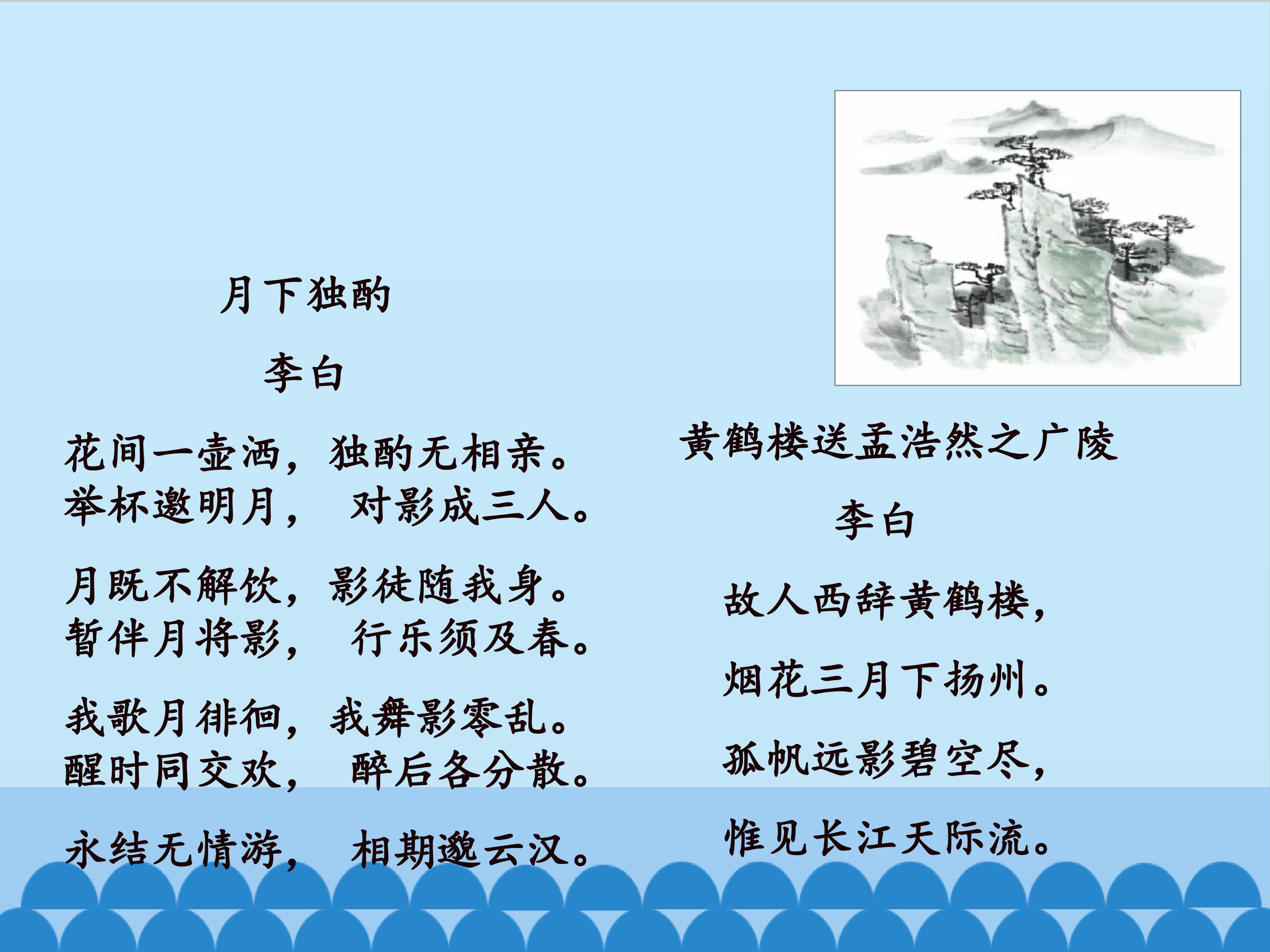 月下独酌

李白

花间一壶酒，独酌无相亲。
举杯邀明月， 对影成三人。

月既不解饮，影徒随我身。
暂伴月将影， 行乐须及春。

我歌月徘徊，我舞影零乱。
醒时同交欢， 醉后各分散。

永结无情游， 相期邈云汉。

黄鹤楼送孟浩然之广陵

李白

故人西辞黄鹤楼，

烟花三月下扬州。

孤帆远影碧空尽，

惟见长江天际流。